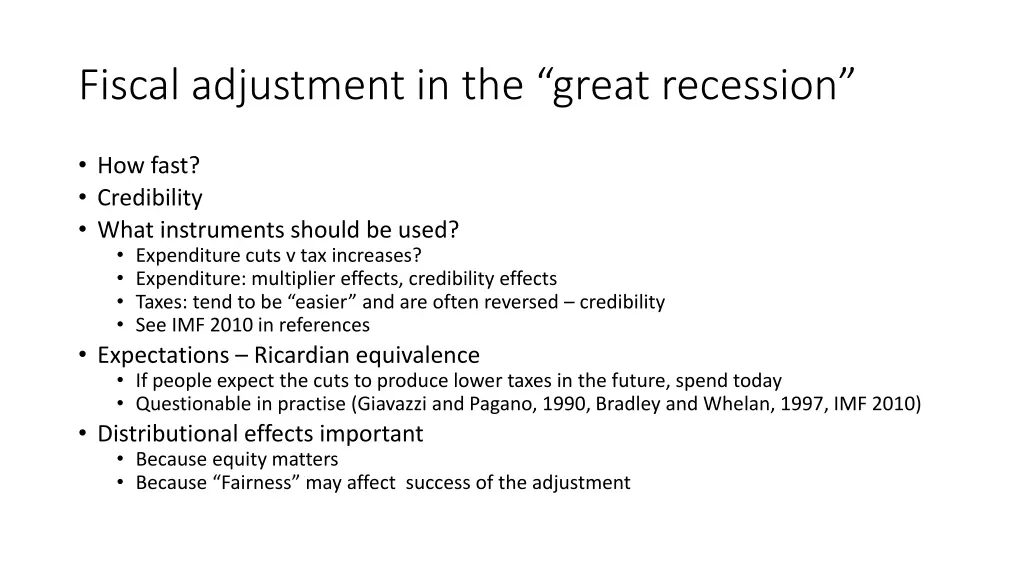 Fiscal adjustment in the “great recession”

• How fast?
• Credibility
• What instruments should be used?
  • Expenditure cuts v tax increases?
  • Expenditure: multiplier effects, credibility effects
  • Taxes: tend to be “easier” and are often reversed – credibility
  • See IMF 2010 in references
• Expectations – Ricardian equivalence
  • If people expect the cuts to produce lower taxes in the future, spend today
  • Questionable in practise (Giavazzi and Pagano, 1990, Bradley and Whelan, 1997, IMF 2010)
• Distributional effects important
  • Because equity matters
  • Because “Fairness” may affect success of the adjustment